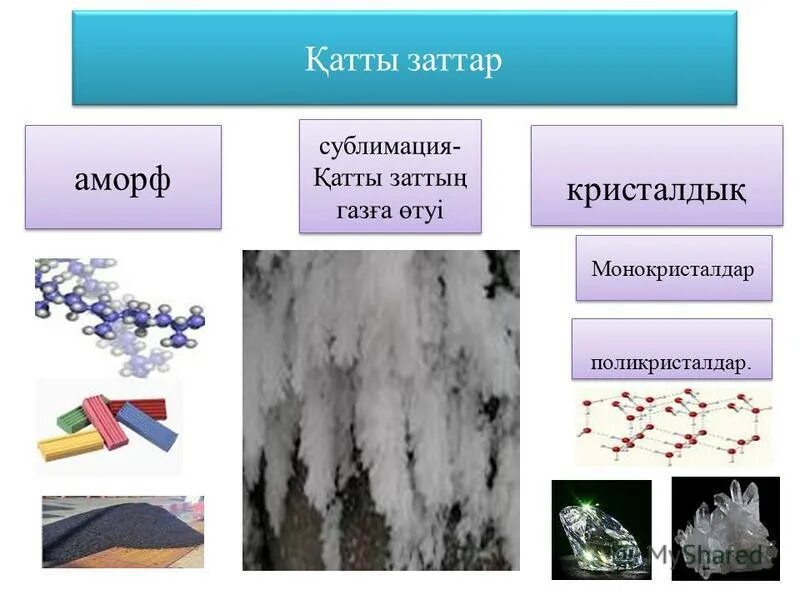 Қатты заттар

аморф

сублимация-
Қатты заттың
газға өтуі

кристалдық

Монокристалдар

поликристалдар.

MyShared